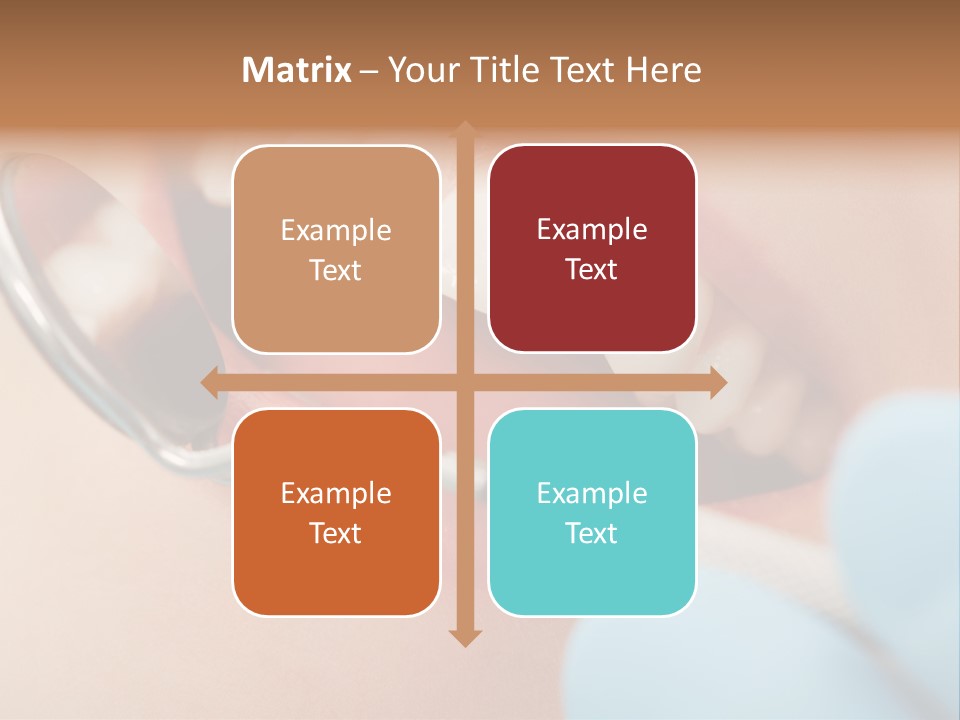 Matrix – Your Title Text Here

Example Text

Example Text

Example Text

Example Text